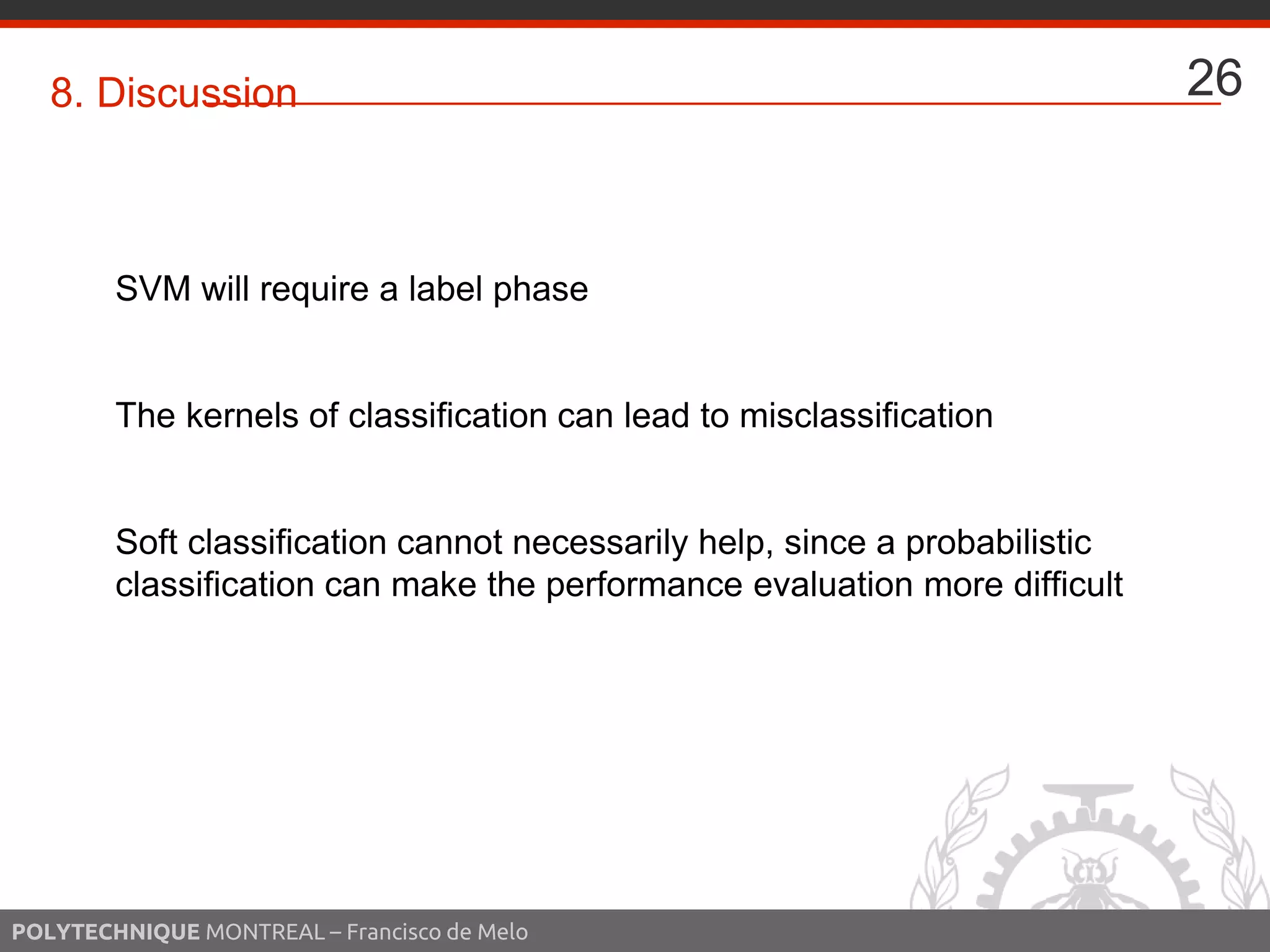 8. Discussion

26

SVM will require a label phase

The kernels of classification can lead to misclassification

Soft classification cannot necessarily help, since a probabilistic classification can make the performance evaluation more difficult

POLYTECHNIQUE MONTREAL – Francisco de Melo